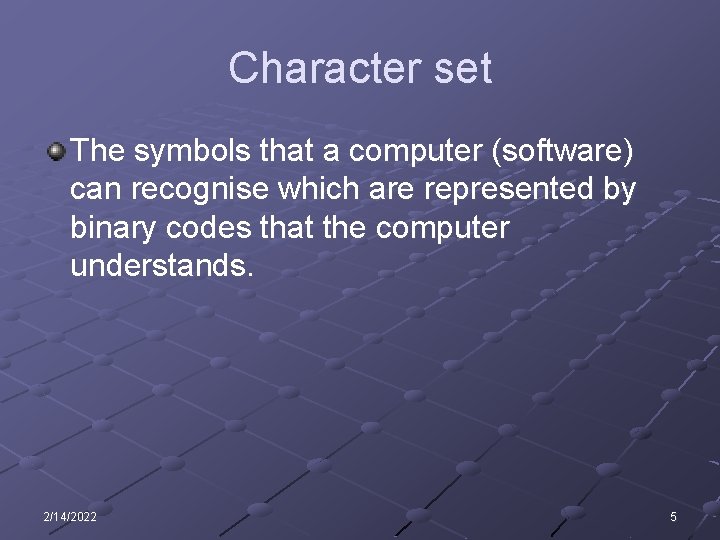 Character set

The symbols that a computer (software) can recognise which are represented by binary codes that the computer understands.

2/14/2022

5